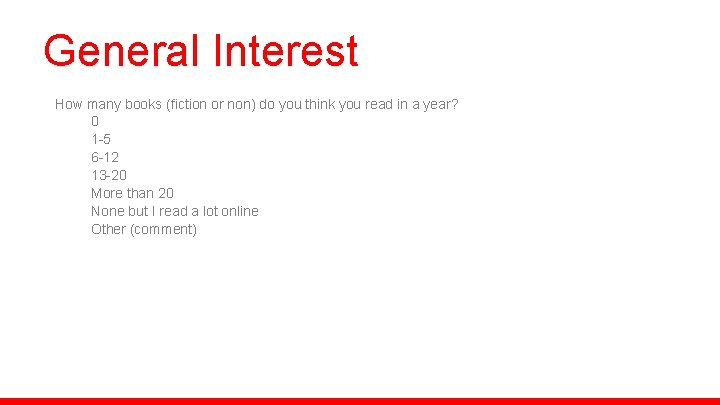 General Interest

How many books (fiction or non) do you think you read in a year?
0
1-5
6-12
13-20
More than 20
None but I read a lot online
Other (comment)